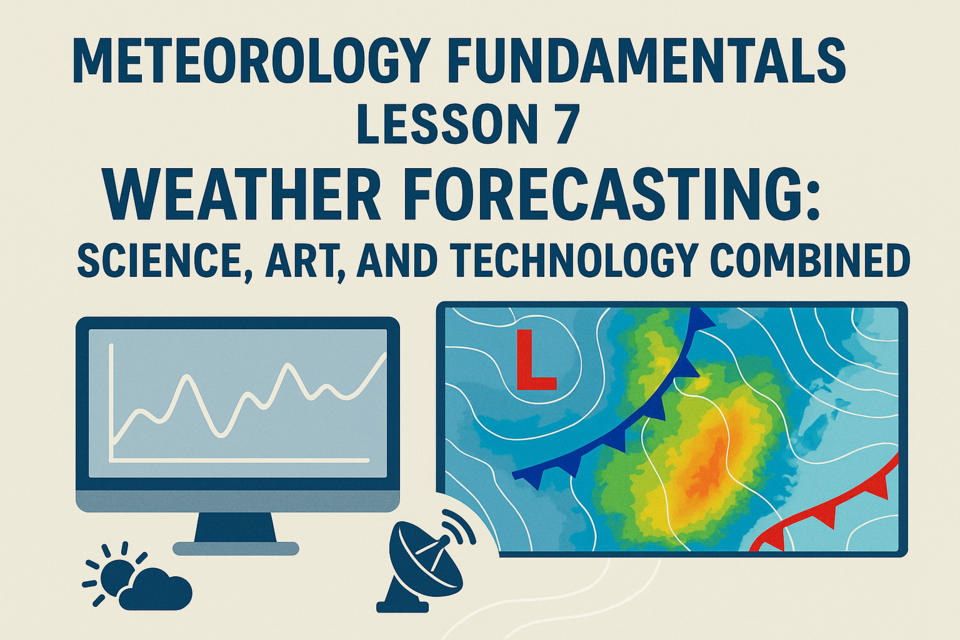 METEOROLOGY FUNDAMENTALS
LESSON 7
WEATHER FORECASTING:
SCIENCE, ART, AND TECHNOLOGY COMBINED

L